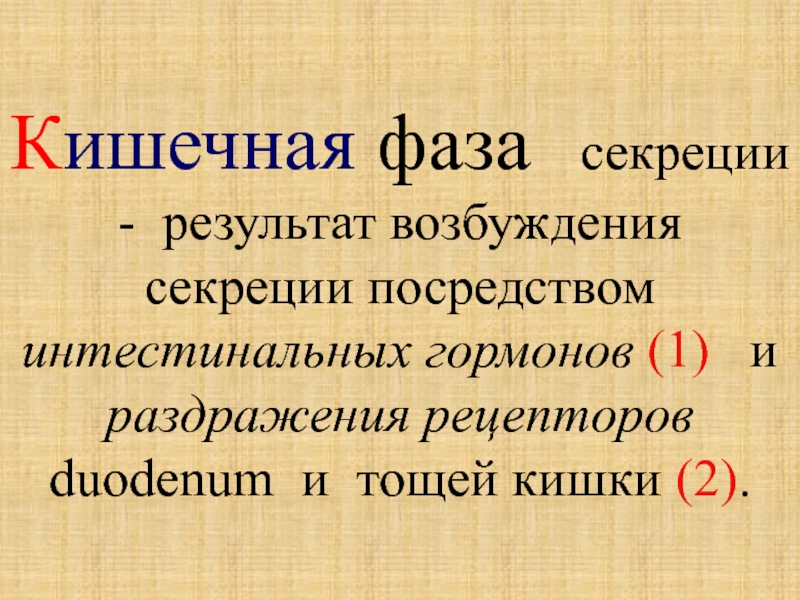 Кишечная фаза секреции - результат возбуждения секреции посредством интестинальных гормонов (1) и раздражения рецепторов duodenum и тощей кишки (2).